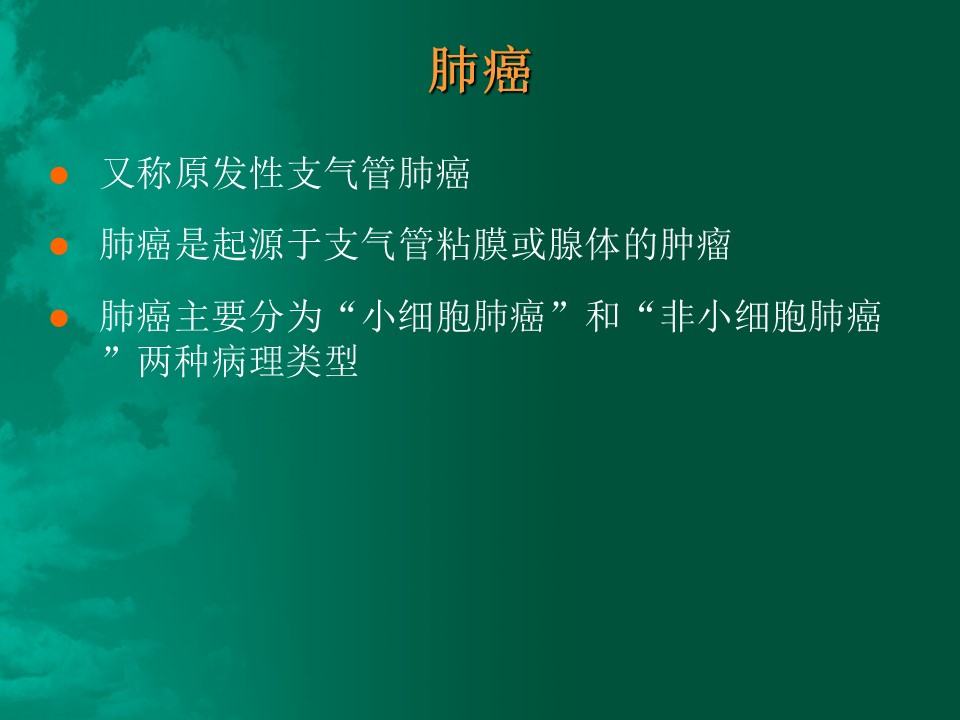 肺癌

● 又称原发性支气管肺癌

● 肺癌是起源于支气管粘膜或腺体的肿瘤

● 肺癌主要分为“小细胞肺癌”和“非小细胞肺癌”两种病理类型